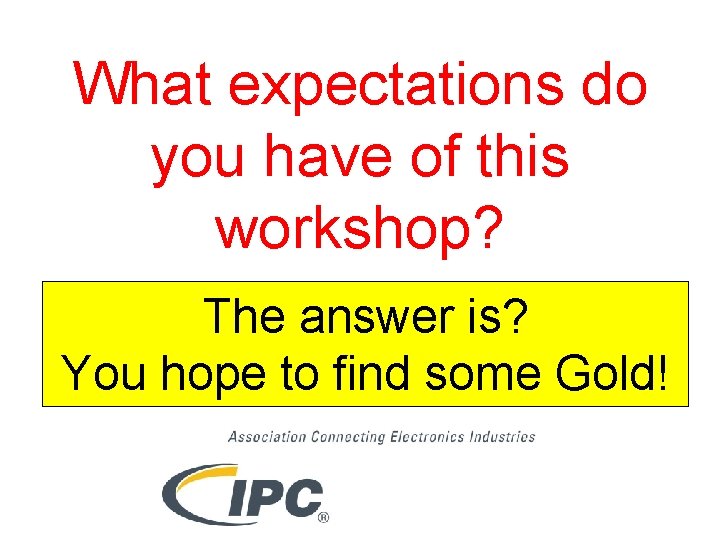 What expectations do you have of this workshop?

The answer is?
You hope to find some Gold!

Association Connecting Electronics Industries

IPC®